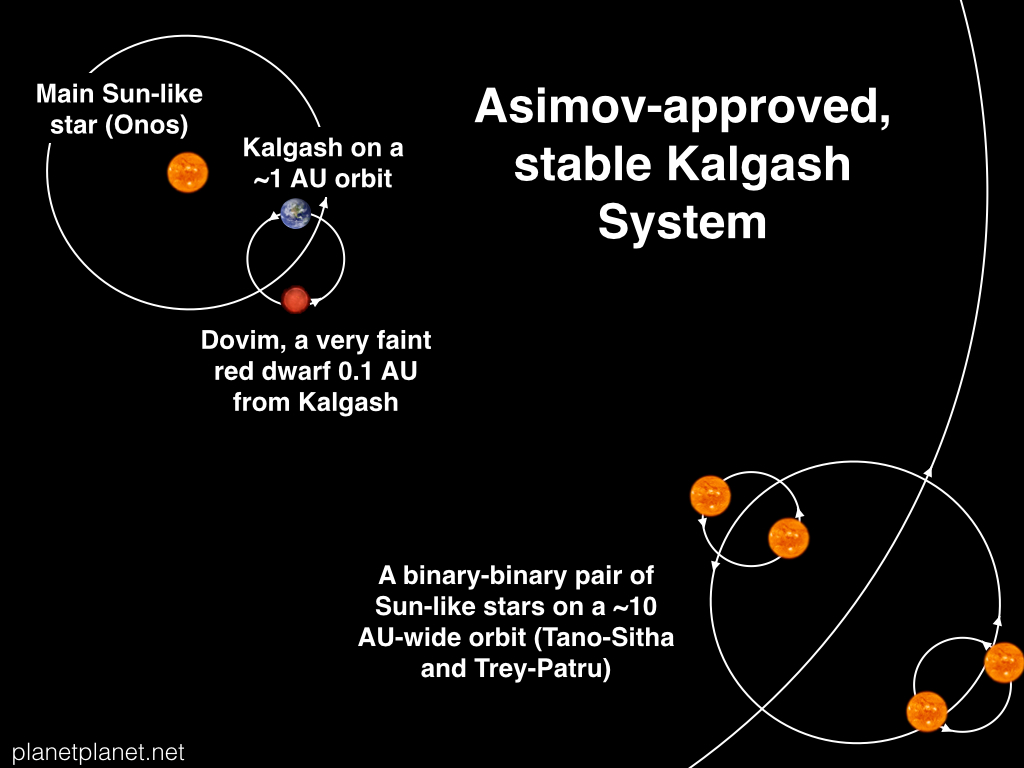 Main Sun-like star (Onos)

Kalgash on a ~1 AU orbit

Asimov-approved, stable Kalgash System

Dovim, a very faint red dwarf 0.1 AU from Kalgash

A binary-binary pair of Sun-like stars on a ~10 AU-wide orbit (Tano-Sitha and Trey-Patru)

planetplanet.net